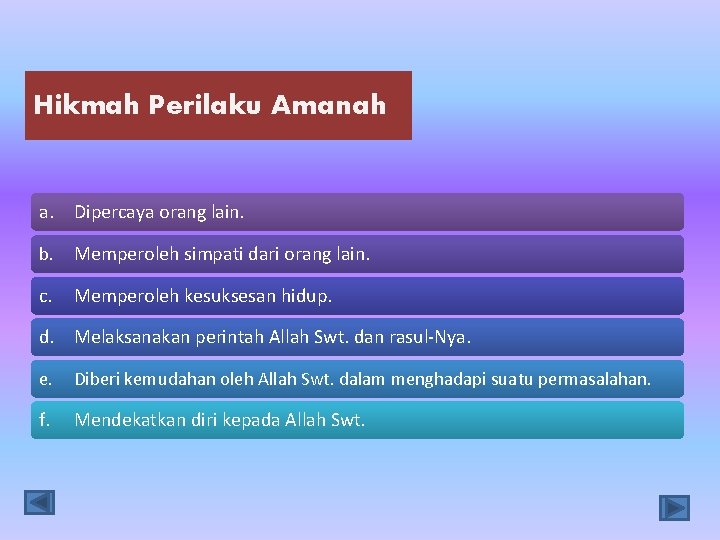 Hikmah Perilaku Amanah

a. Dipercaya orang lain.

b. Memperoleh simpati dari orang lain.

c. Memperoleh kesuksesan hidup.

d. Melaksanakan perintah Allah Swt. dan rasul-Nya.

e. Diberi kemudahan oleh Allah Swt. dalam menghadapi suatu permasalahan.

f. Mendekatkan diri kepada Allah Swt.